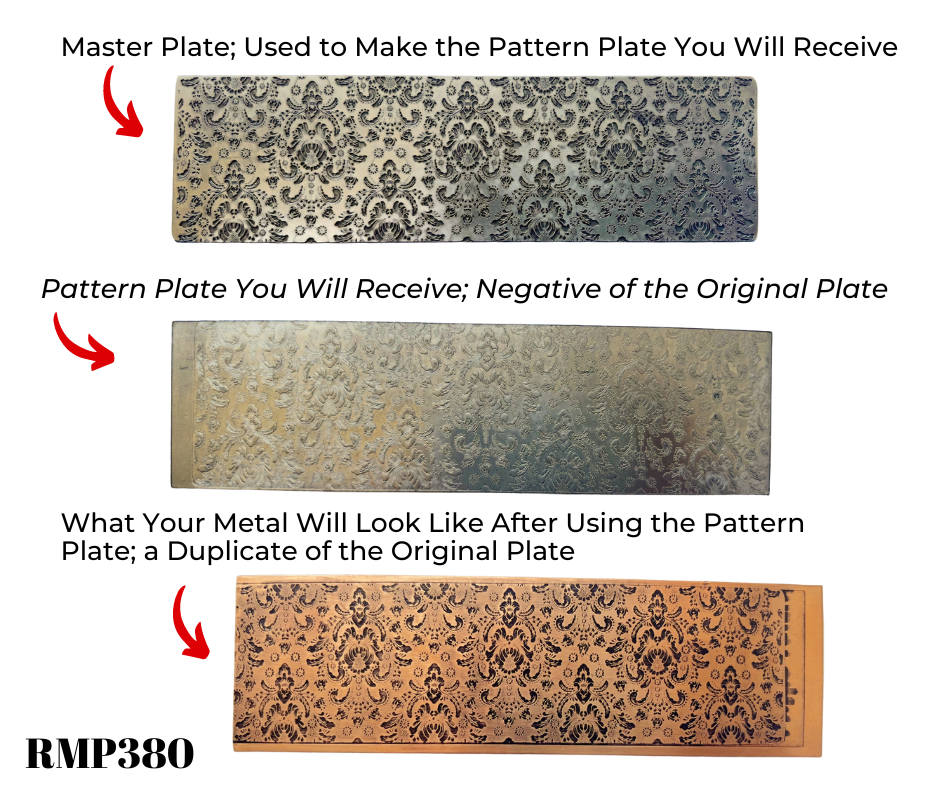 Master Plate; Used to Make the Pattern Plate You Will Receive

Pattern Plate You Will Receive; Negative of the Original Plate

What Your Metal Will Look Like After Using the Pattern Plate; a Duplicate of the Original Plate

RMP380